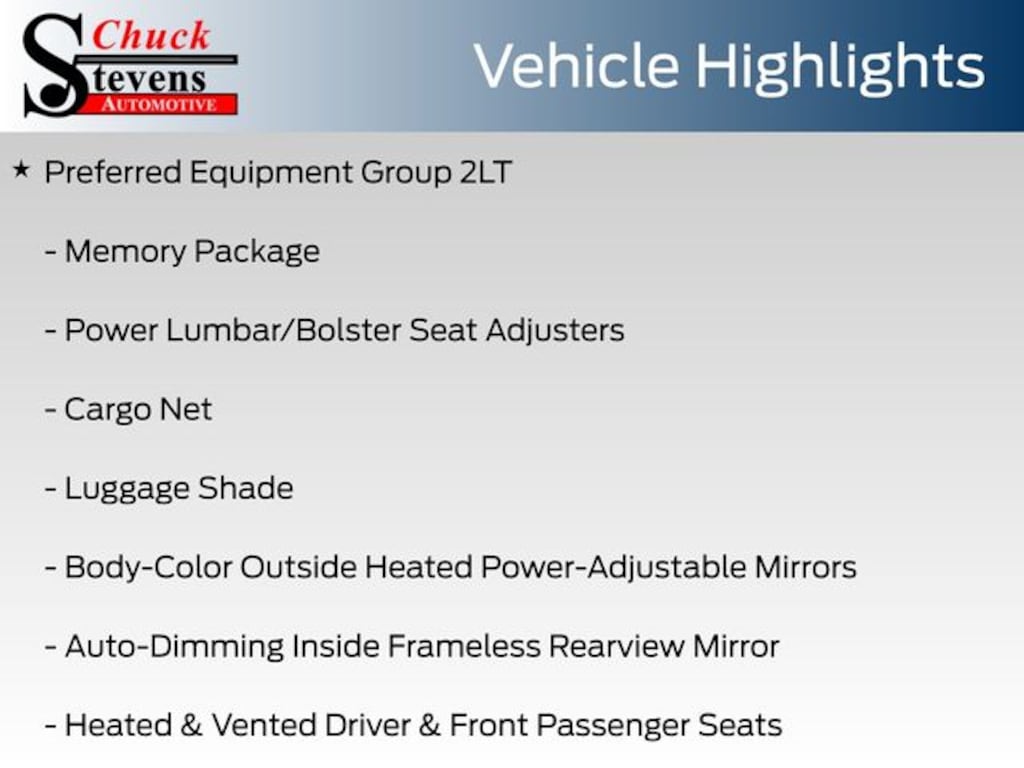 Chuck Stevens AUTOMOTIVE

Vehicle Highlights

★ Preferred Equipment Group 2LT

- Memory Package

- Power Lumbar/Bolster Seat Adjusters

- Cargo Net

- Luggage Shade

- Body-Color Outside Heated Power-Adjustable Mirrors

- Auto-Dimming Inside Frameless Rearview Mirror

- Heated & Vented Driver & Front Passenger Seats